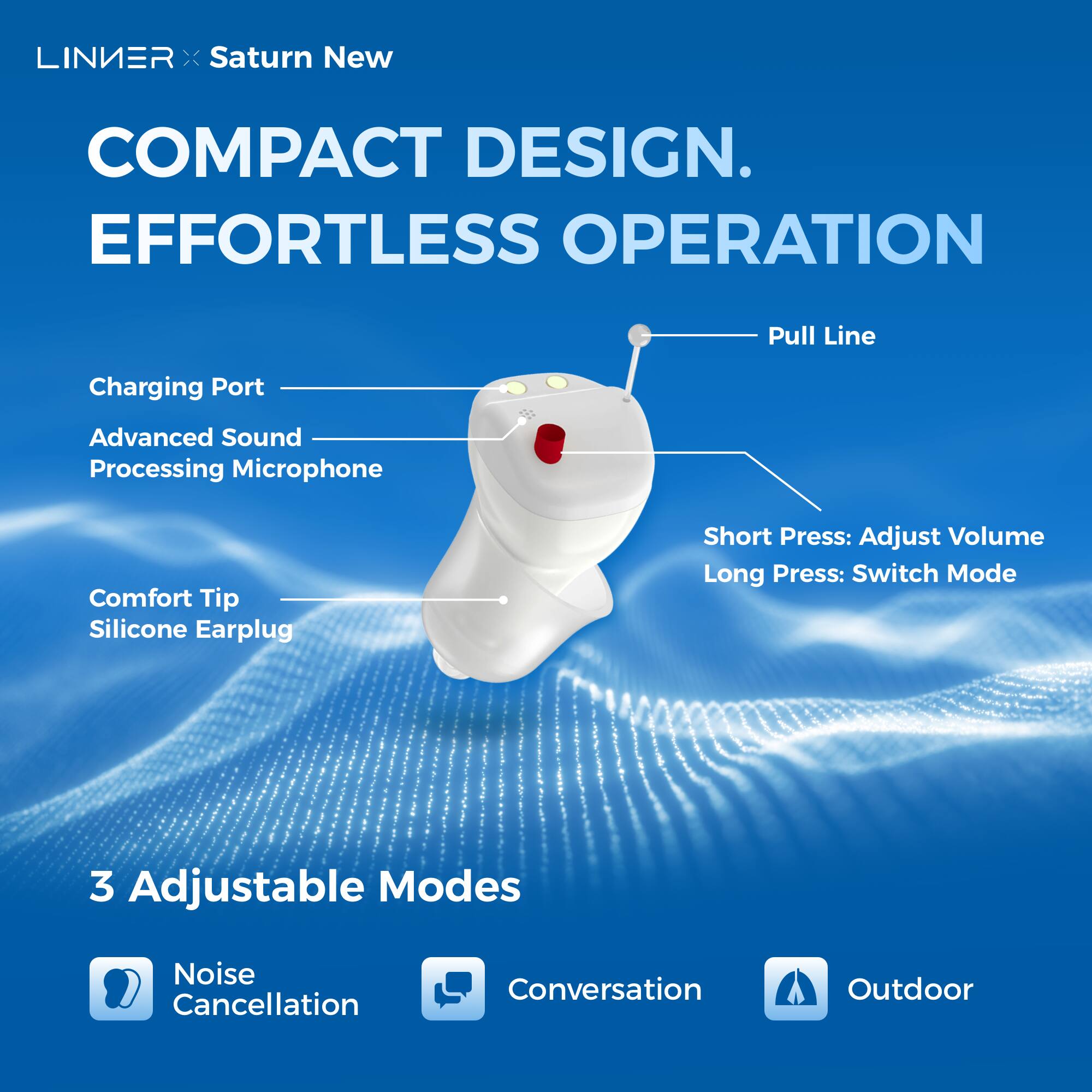 LINNER × Saturn New

COMPACT DESIGN. EFFORTLESS OPERATION

Pull Line

Charging Port

Advanced Sound Processing Microphone

Short Press: Adjust Volume
Long Press: Switch Mode

Comfort Tip Silicone Earplug

3 Adjustable Modes

Noise Cancellation

Conversation

Outdoor